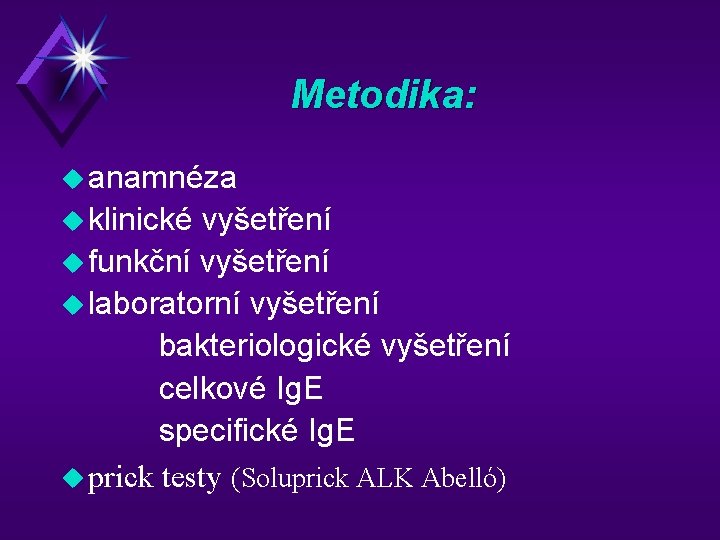 Metodika:

anamnéza
klinické vyšetření
funkční vyšetření
laboratorní vyšetření
bakteriologické vyšetření
celkové IgE
specifické IgE
prick testy (Soluprick ALK Abelló)